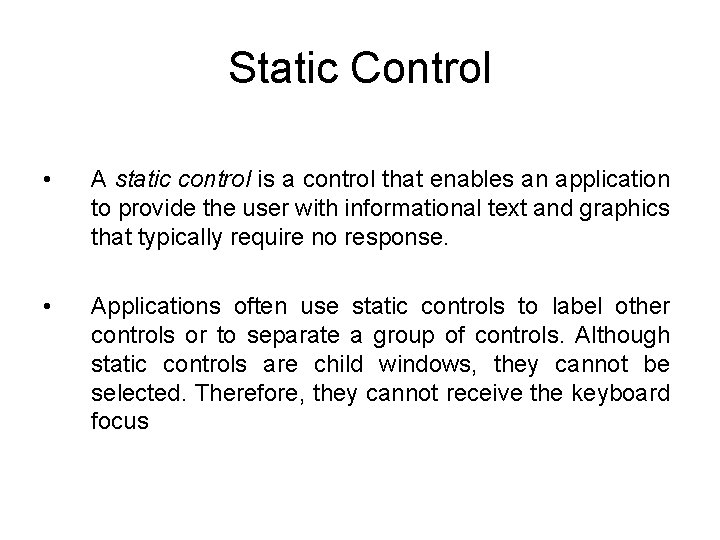 Static Control

• A static control is a control that enables an application to provide the user with informational text and graphics that typically require no response.

• Applications often use static controls to label other controls or to separate a group of controls. Although static controls are child windows, they cannot be selected. Therefore, they cannot receive the keyboard focus